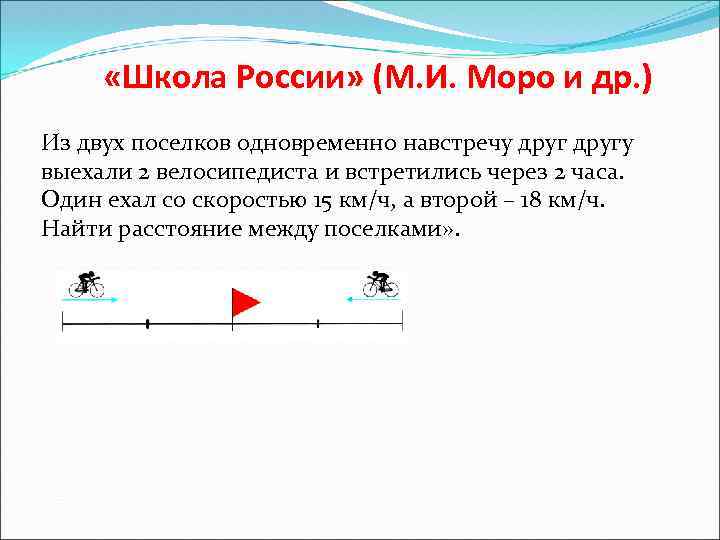 «Школа России» (М.И. Моро и др.)

Из двух поселков одновременно навстречу друг другу выехали 2 велосипедиста и встретились через 2 часа. Один ехал со скоростью 15 км/ч, а второй – 18 км/ч. Найти расстояние между поселками».